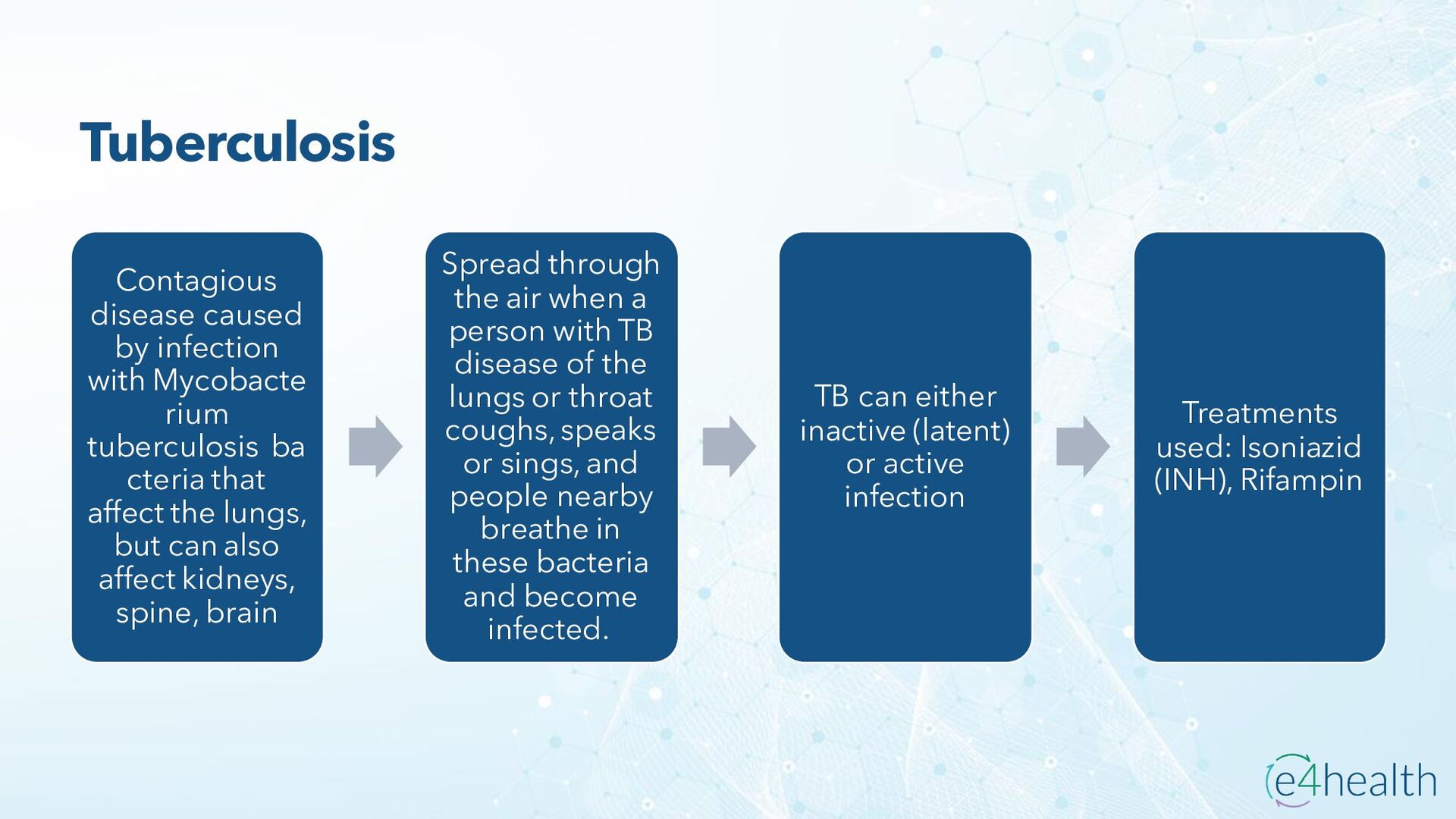 Tuberculosis

Contagious disease caused by infection with Mycobacte rium tuberculosis ba cteria that affect the lungs, but can also affect kidneys, spine, brain

Spread through the air when a person with TB disease of the lungs or throat coughs, speaks or sings, and people nearby breathe in these bacteria and become infected.

TB can either inactive (latent) or active infection

Treatments used: Isoniazid (INH), Rifampin

e4health